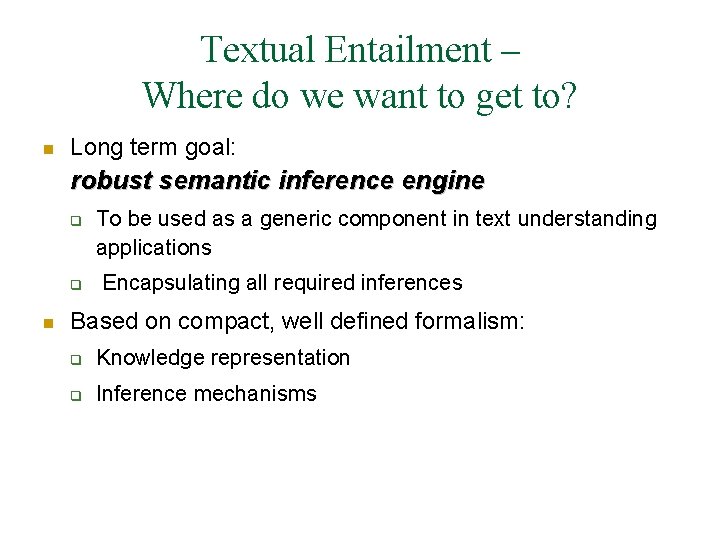 Textual Entailment –
Where do we want to get to?

Long term goal:
robust semantic inference engine

To be used as a generic component in text understanding applications

Encapsulating all required inferences

Based on compact, well defined formalism:

Knowledge representation

Inference mechanisms